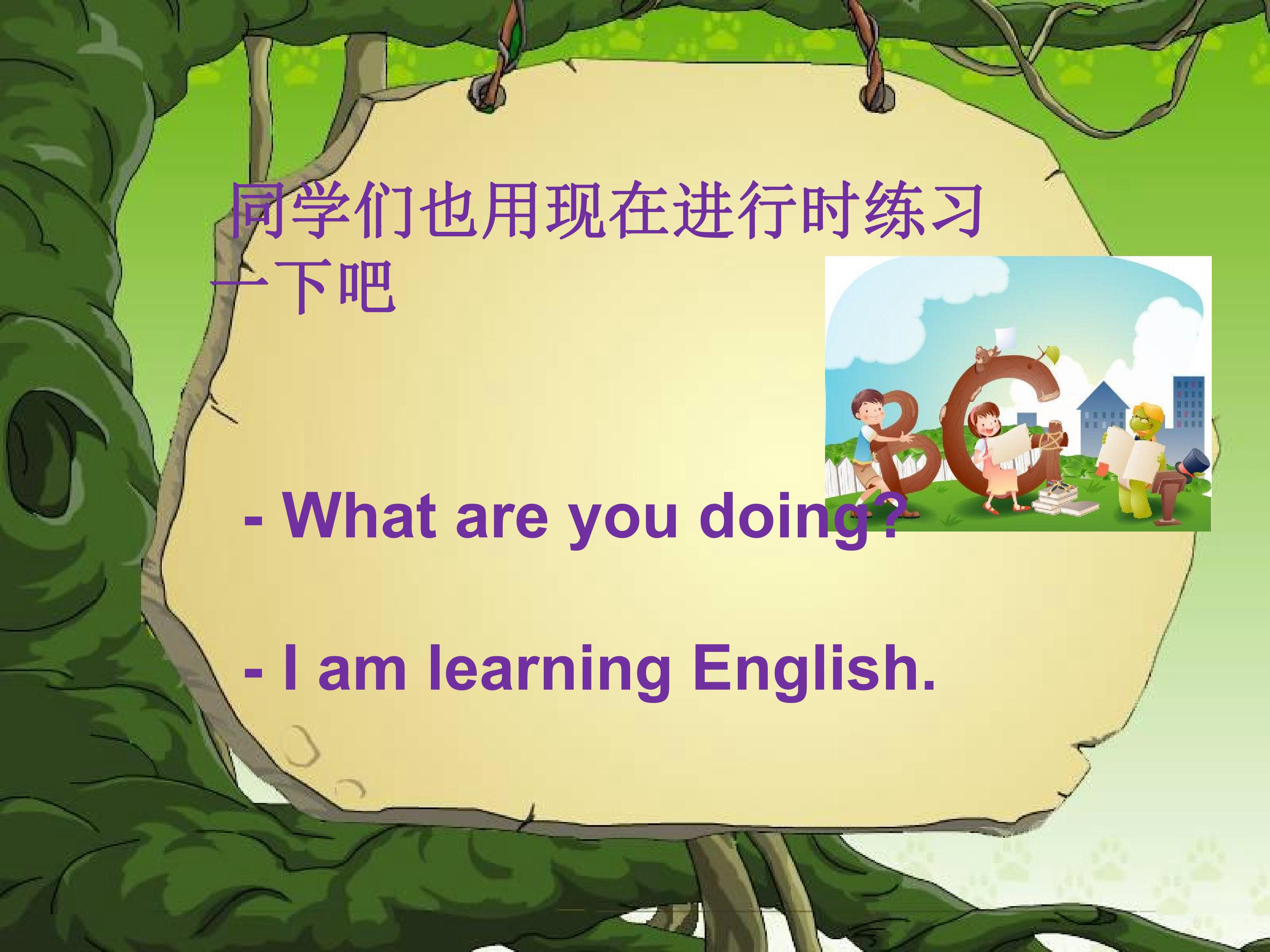 同学们也用现在进行时练习一下吧

- What are you doing?

- I am learning English.